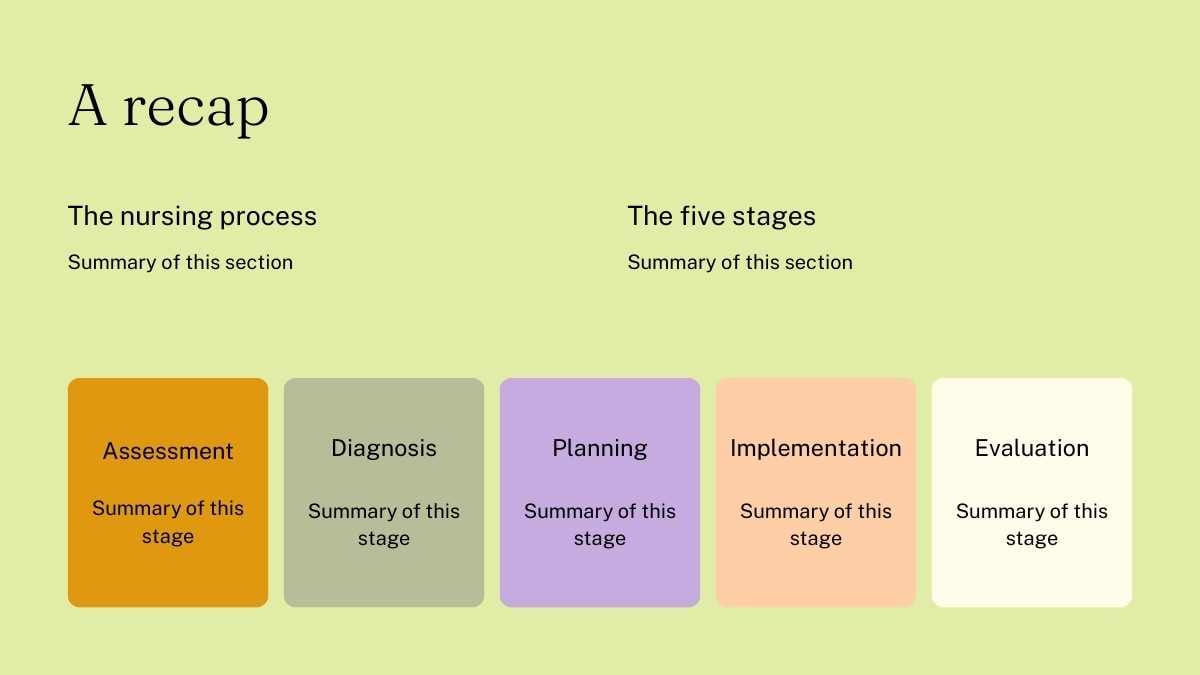 A recap

The nursing process

Summary of this section

The five stages

Summary of this section

Assessment

Summary of this stage

Diagnosis

Summary of this stage

Planning

Summary of this stage

Implementation

Summary of this stage

Evaluation

Summary of this stage